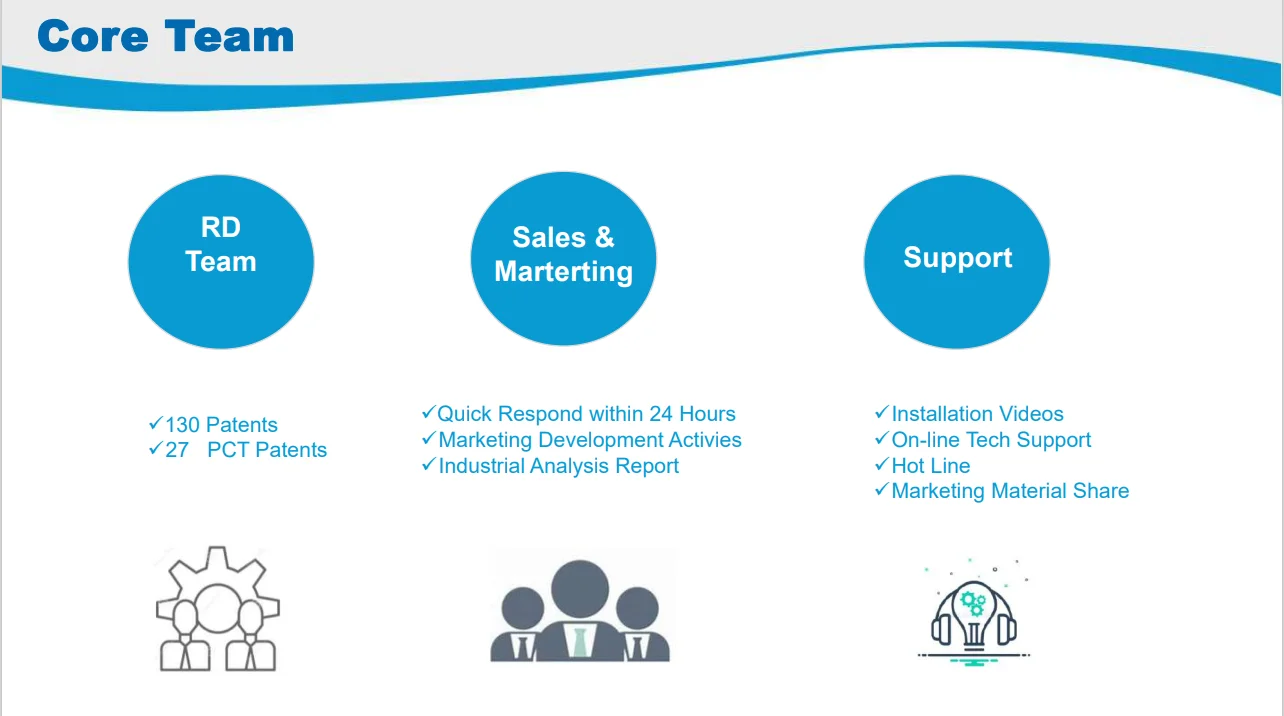 Core Team

RD Team

✓130 Patents
✓27 PCT Patents

Sales & Marterting

✓Quick Respond within 24 Hours
✓Marketing Development Activies
✓Industrial Analysis Report

Support

✓Installation Videos
✓On-line Tech Support
✓Hot Line
✓Marketing Material Share